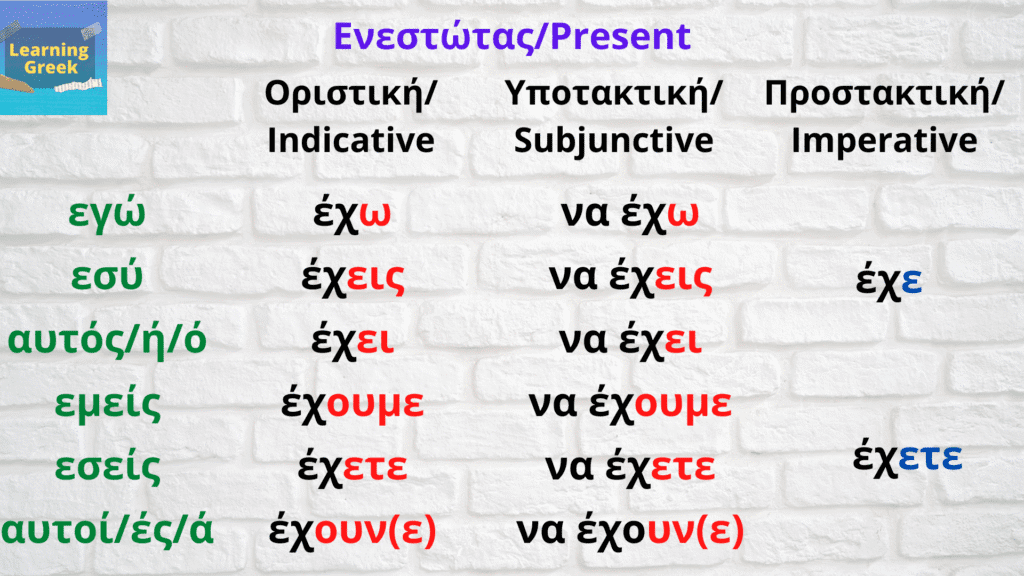 Learning Greek

Ενεστώτας/Present

| | Οριστική/ Indicative | Υποτακτική/ Subjunctive | Προστακτική/ Imperative |
|---|---|---|---|
| εγώ | έχω | να έχω | |
| εσύ | έχεις | να έχεις | έχε |
| αυτός/ή/ό | έχει | να έχει | |
| εμείς | έχουμε | να έχουμε | |
| εσείς | έχετε | να έχετε | έχετε |
| αυτοί/ές/ά | έχουν(ε) | να έχουν(ε) | |